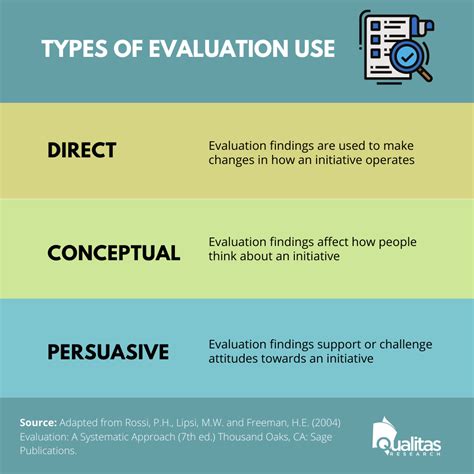 TYPES OF EVALUATION USE

DIRECT

Evaluation findings are used to make changes in how an initiative operates

CONCEPTUAL

Evaluation findings affect how people think about an initiative

PERSUASIVE

Evaluation findings support or challenge attitudes towards an initiative

Source: Adapted from Rossi, P.H., Lipsi, M.W. and Freeman, H.E. (2004) Evaluation: A Systematic Approach (7th ed.) Thousand Oaks, CA: Sage Publications.

Qualitas RESEARCH